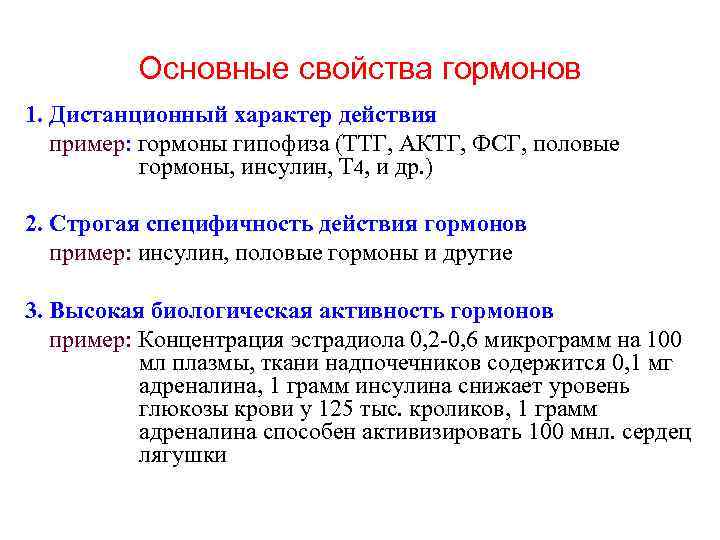 Основные свойства гормонов

1. Дистанционный характер действия

пример: гормоны гипофиза (ТТГ, АКТГ, ФСГ, половые гормоны, инсулин, Т4, и др.)

2. Строгая специфичность действия гормонов

пример: инсулин, половые гормоны и другие

3. Высокая биологическая активность гормонов

пример: Концентрация эстрадиола 0,2-0,6 микрограмм на 100 мл плазмы, ткани надпочечников содержится 0,1 мг адреналина, 1 грамм инсулина снижает уровень глюкозы крови у 125 тыс. кроликов, 1 грамм адреналина способен активизировать 100 мнл. сердец лягушки